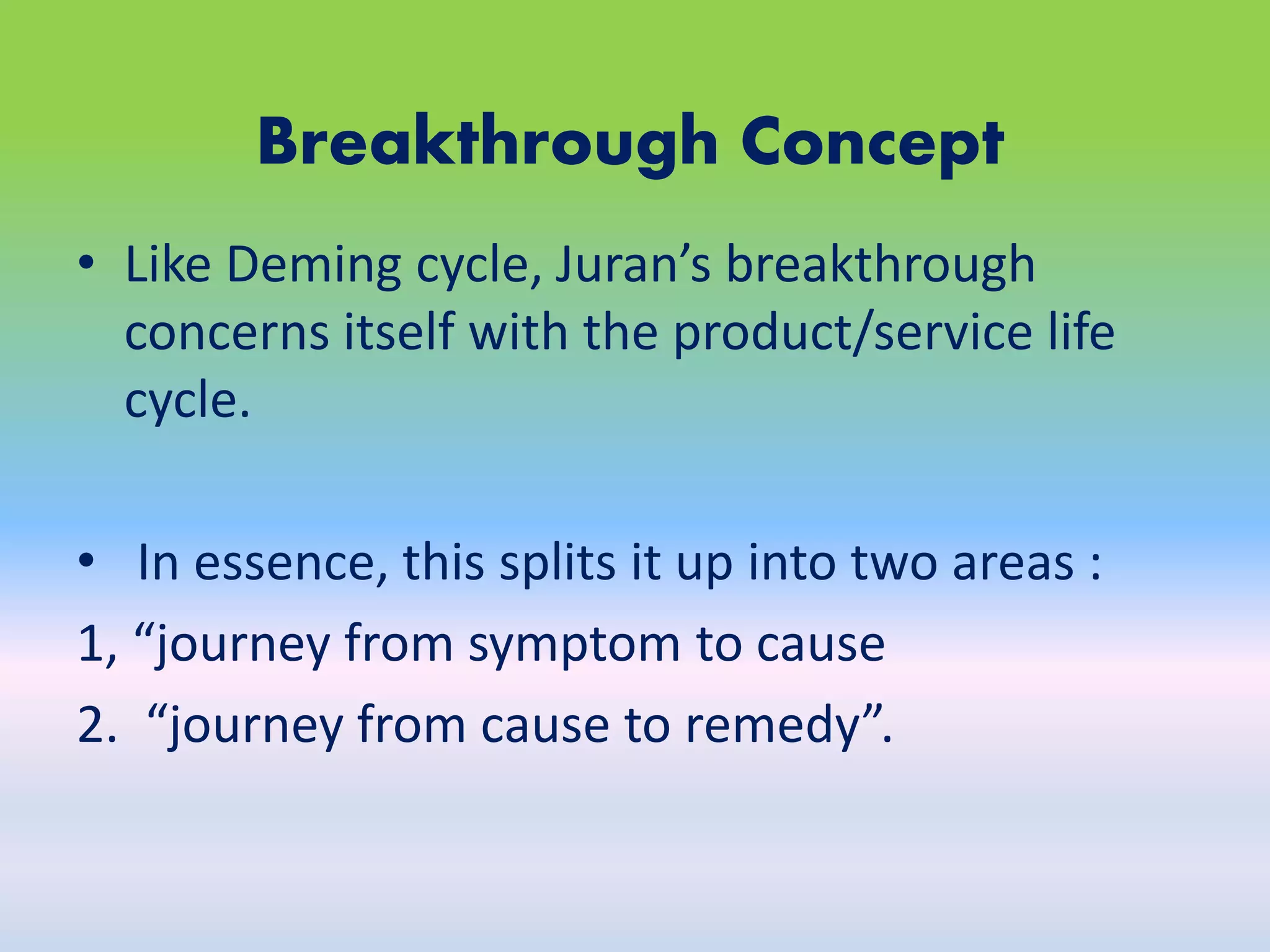 Breakthrough Concept

• Like Deming cycle, Juran’s breakthrough concerns itself with the product/service life cycle.

• In essence, this splits it up into two areas :

1, “journey from symptom to cause

2. “journey from cause to remedy”.